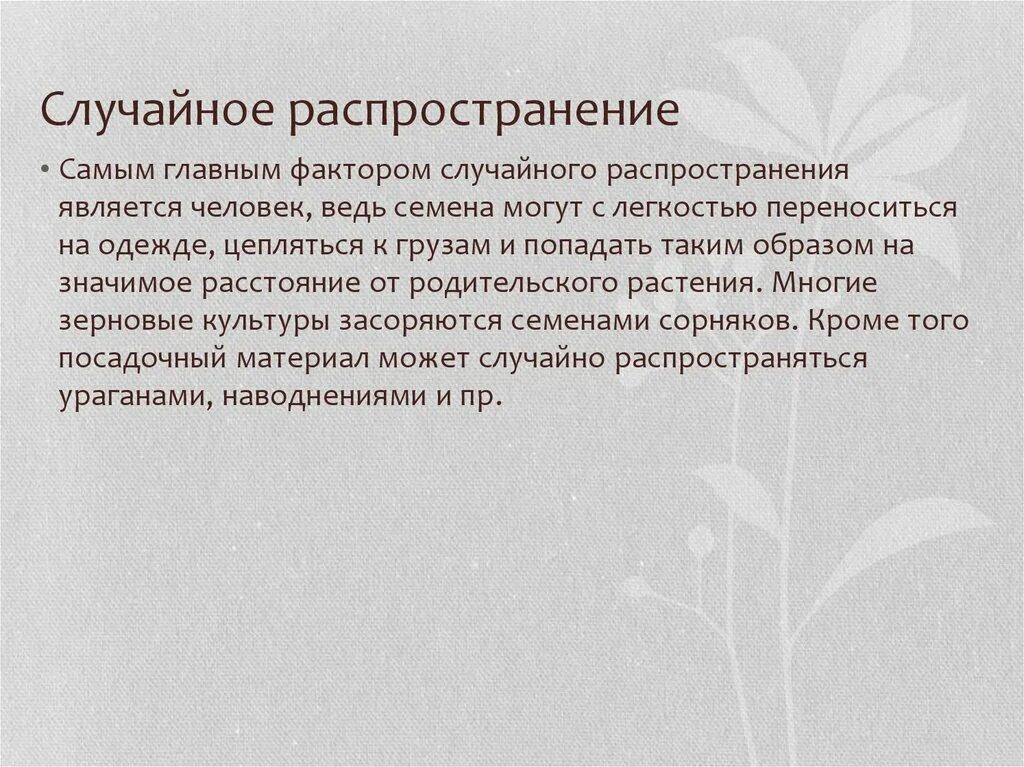 Случайное распространение

• Самым главным фактором случайного распространения является человек, ведь семена могут с легкостью переноситься на одежде, цепляться к грузам и попадать таким образом на значимое расстояние от родительского растения. Многие зерновые культуры засоряются семенами сорняков. Кроме того посадочный материал может случайно распространяться ураганами, наводнениями и пр.